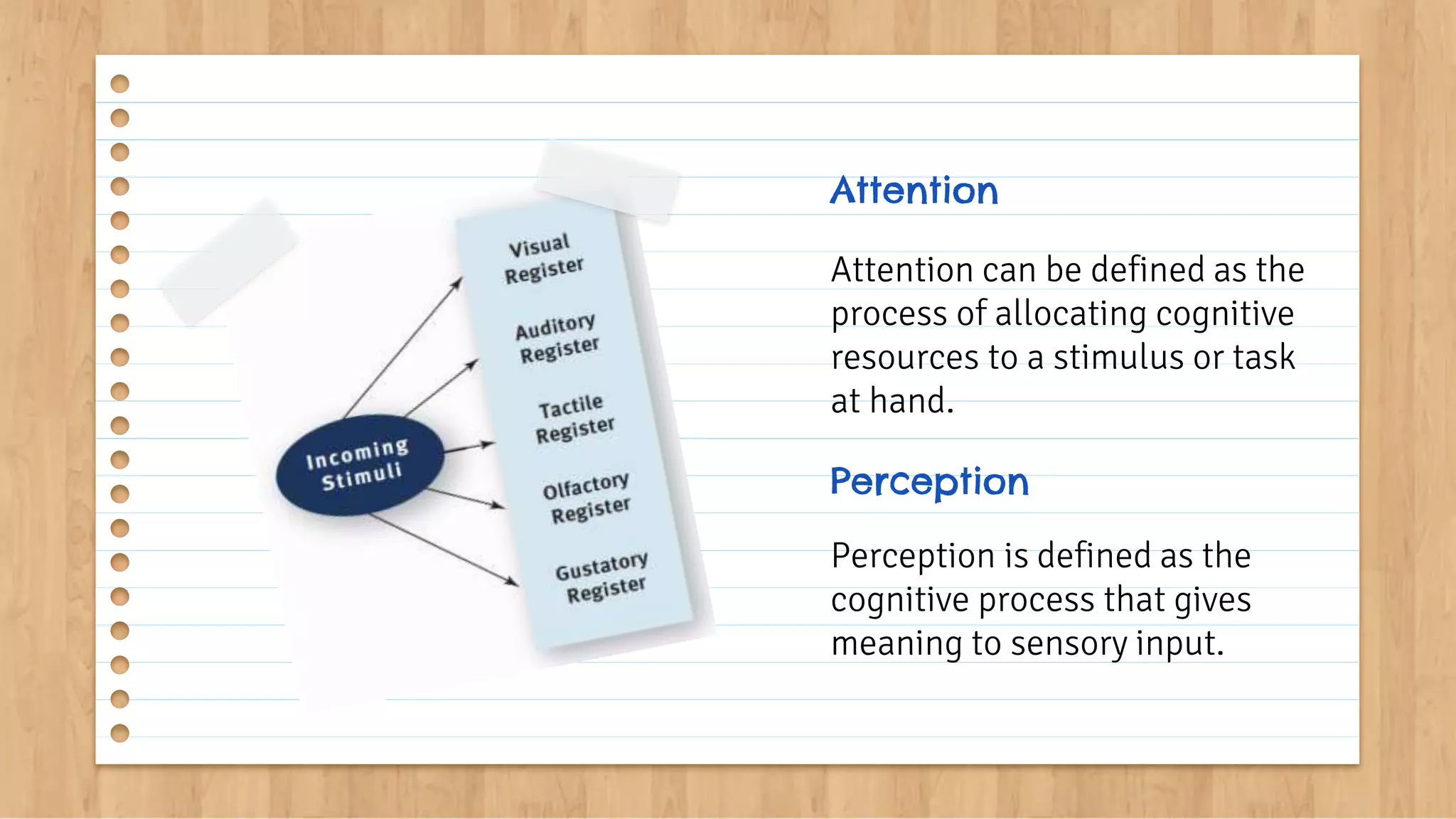 Incoming Stimuli

Visual Register

Auditory Register

Tactile Register

Olfactory Register

Gustatory Register

Attention

Attention can be defined as the process of allocating cognitive resources to a stimulus or task at hand.

Perception

Perception is defined as the cognitive process that gives meaning to sensory input.